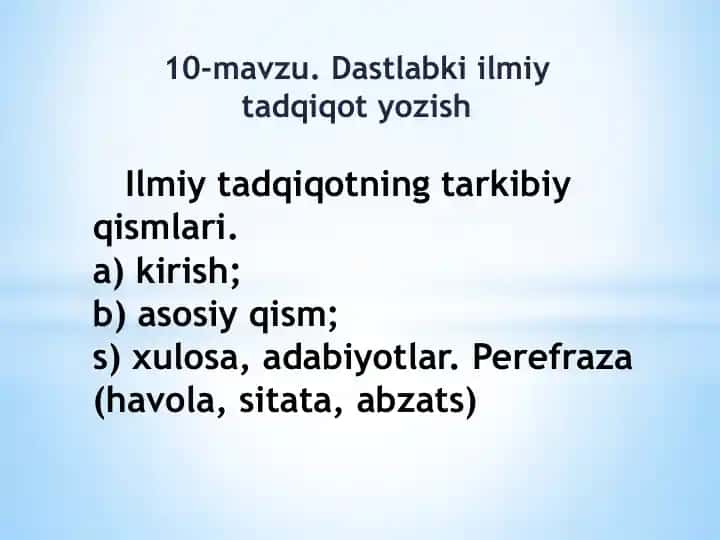 10-mavzu. Dastlabki ilmiy tadqiqot yozish

Ilmiy tadqiqotning tarkibiy qismlari.
a) kirish;
b) asosiy qism;
s) xulosa, adabiyotlar. Perefraza (havola, sitata, abzats)